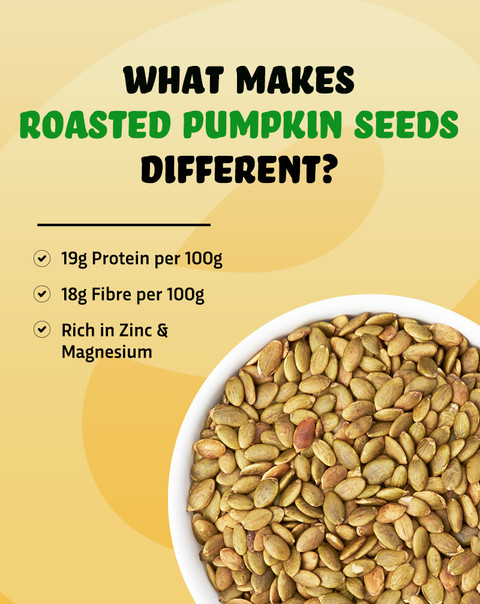 WHAT MAKES
ROASTED PUMPKIN SEEDS
DIFFERENT?

19g Protein per 100g

18g Fibre per 100g

Rich in Zinc & Magnesium